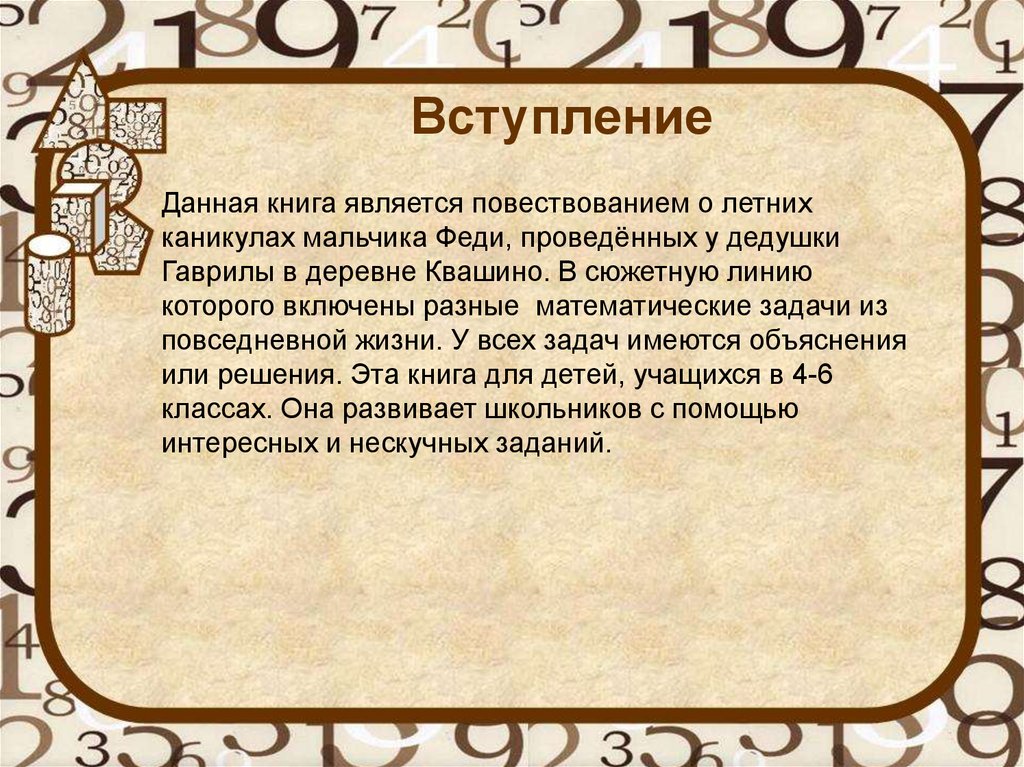 Вступление

Данная книга является повествованием о летних каникулах мальчика Феди, проведённых у дедушки Гаврилы в деревне Квашино. В сюжетную линию которого включены разные математические задачи из повседневной жизни. У всех задач имеются объяснения или решения. Эта книга для детей, учащихся в 4-6 классах. Она развивает школьников с помощью интересных и нескучных заданий.